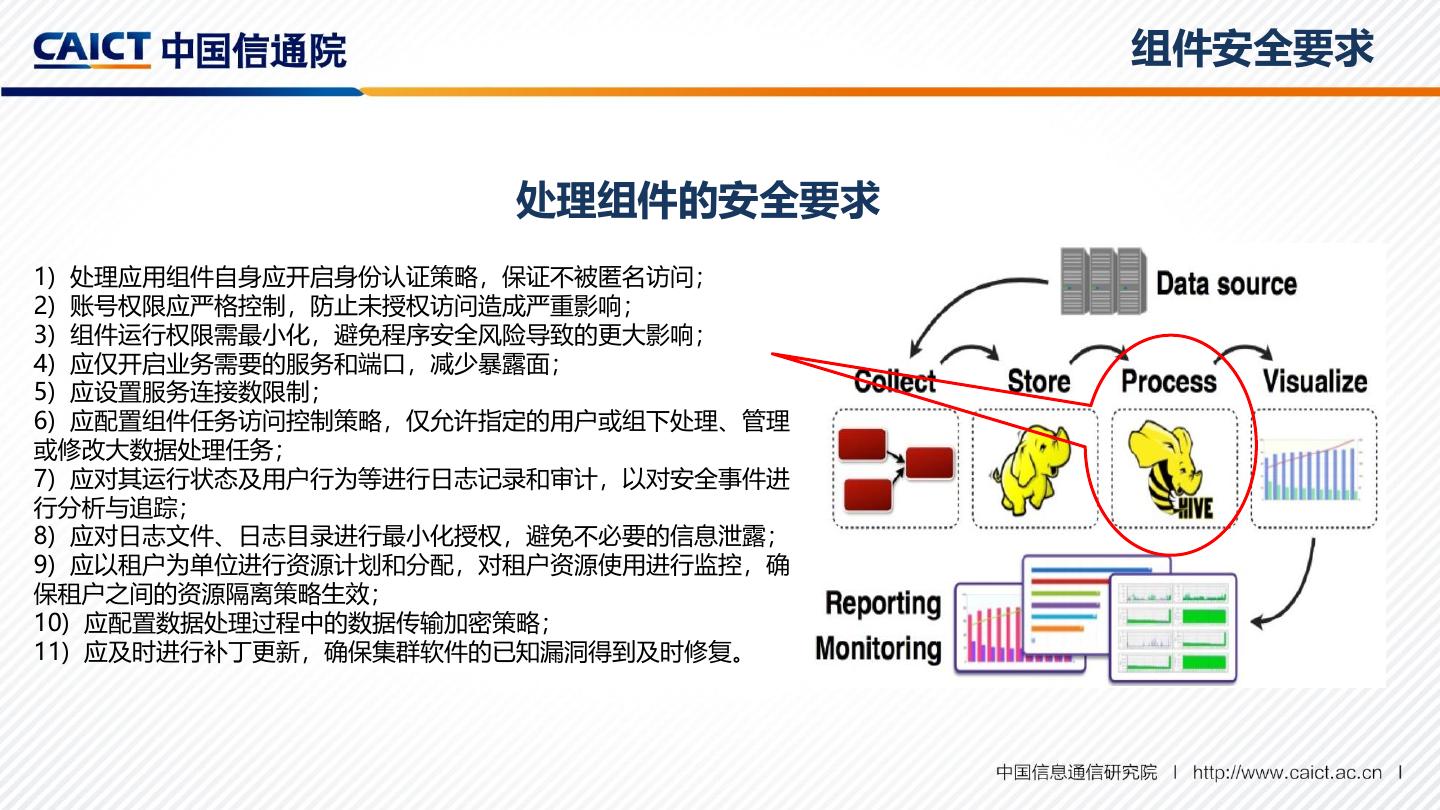 CAICT 中国信通院

组件安全要求

处理组件的安全要求

1）处理应用组件自身应开启身份认证策略，保证不被匿名访问；
2）账号权限应严格控制，防止未授权访问造成严重影响；
3）组件运行权限需最小化，避免程序安全风险导致的更大影响；
4）应仅开启业务需要的服务和端口，减少暴露面；
5）应设置服务连接数限制；
6）应配置组件任务访问控制策略，仅允许指定的用户或组下处理、管理或修改大数据处理任务；
7）应对其运行状态及用户行为等进行日志记录和审计，以对安全事件进行分析与追踪；
8）应对日志文件、日志目录进行最小化授权，避免不必要的信息泄露；
9）应以租户为单位进行资源计划和分配，对租户资源使用进行监控，确保租户之间的资源隔离策略生效；
10）应配置数据处理过程中的数据传输加密策略；
11）应及时进行补丁更新，确保集群软件的已知漏洞得到及时修复。

Data source
Collect
Store
Process
Visualize
HIVE
Reporting
Monitoring

中国信息通信研究院 | http://www.caict.ac.cn |